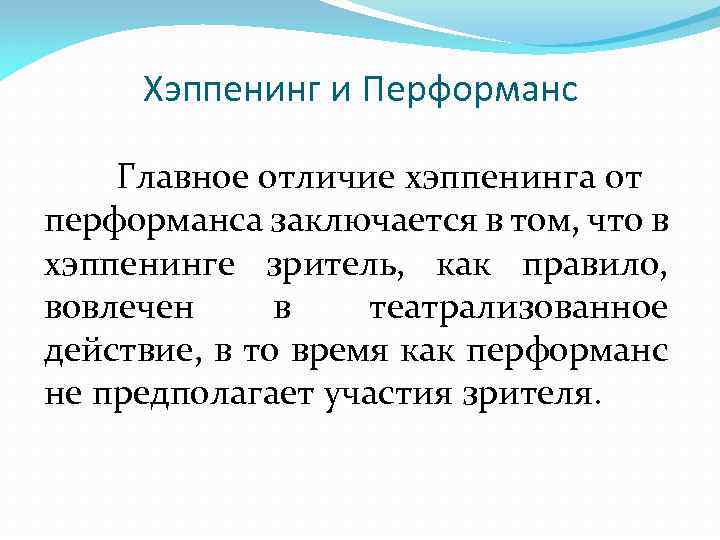 Хэппенинг и Перформанс

Главное отличие хэппенинга от перформанса заключается в том, что в хэппенинге зритель, как правило, вовлечен в театрализованное действие, в то время как перформанс не предполагает участия зрителя.